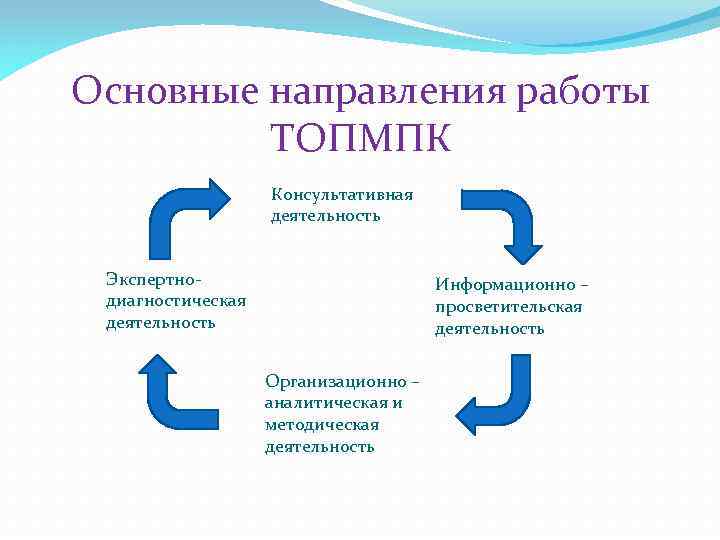 Основные направления работы ТОПМПК

Консультативная деятельность

Информационно – просветительская деятельность

Организационно – аналитическая и методическая деятельность

Экспертно-диагностическая деятельность